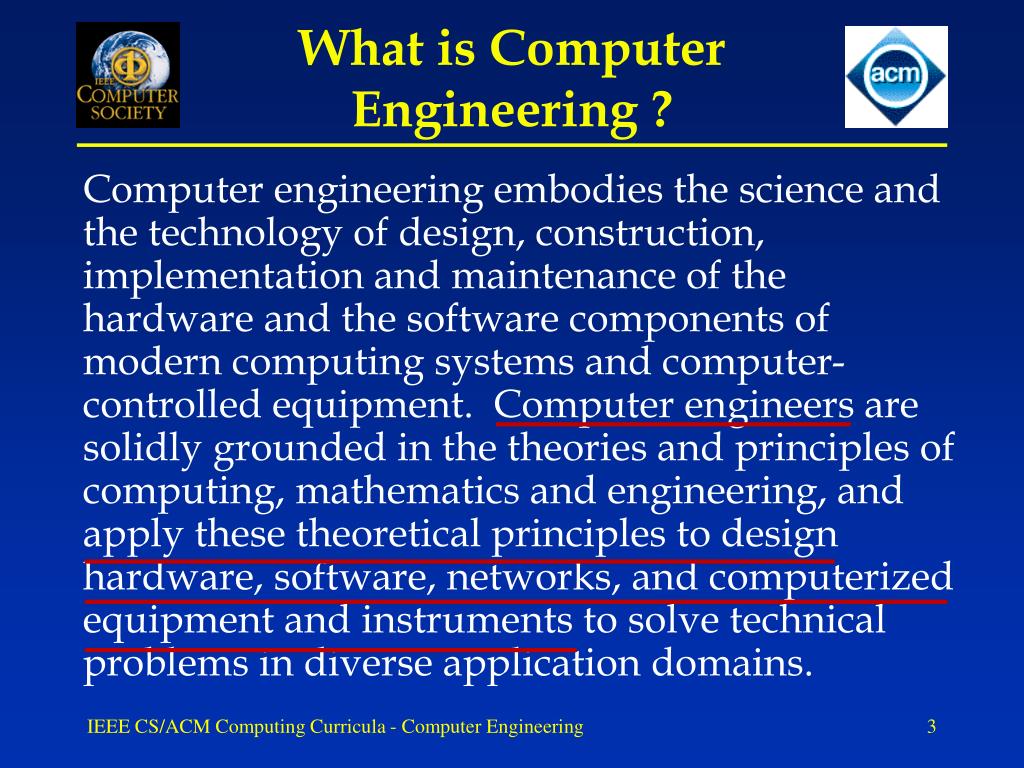 IEEE COMPUTER SOCIETY

What is Computer Engineering ?

acm

Computer engineering embodies the science and the technology of design, construction, implementation and maintenance of the hardware and the software components of modern computing systems and computer-controlled equipment. Computer engineers are solidly grounded in the theories and principles of computing, mathematics and engineering, and apply these theoretical principles to design hardware, software, networks, and computerized equipment and instruments to solve technical problems in diverse application domains.

IEEE CS/ACM Computing Curricula - Computer Engineering

3